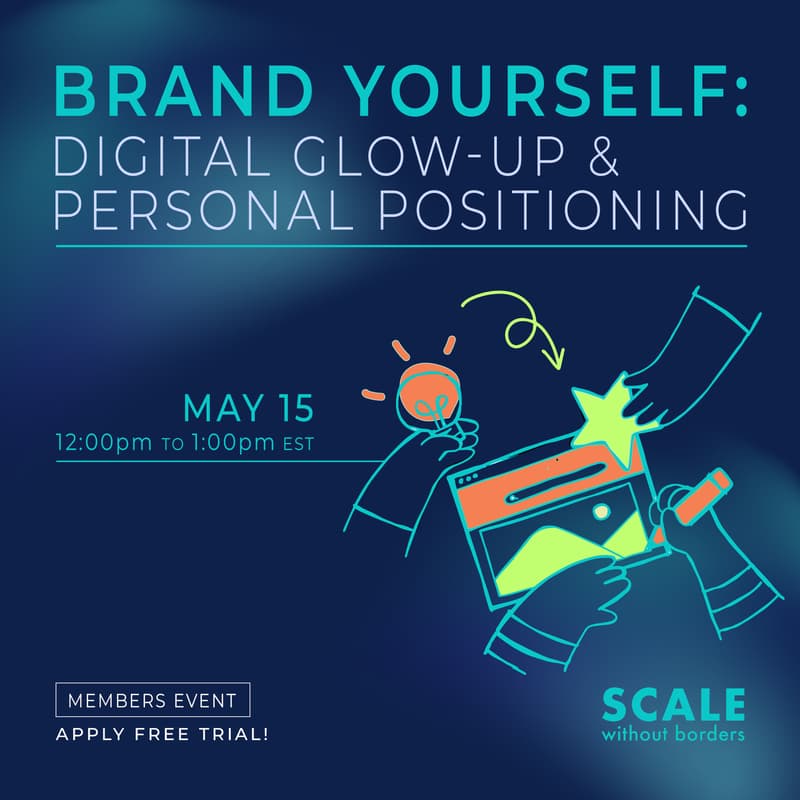 BRAND YOURSELF:
DIGITAL GLOW-UP & PERSONAL POSITIONING

MAY 15
12:00pm TO 1:00pm EST

MEMBERS EVENT
APPLY FREE TRIAL!

SCALE
without borders